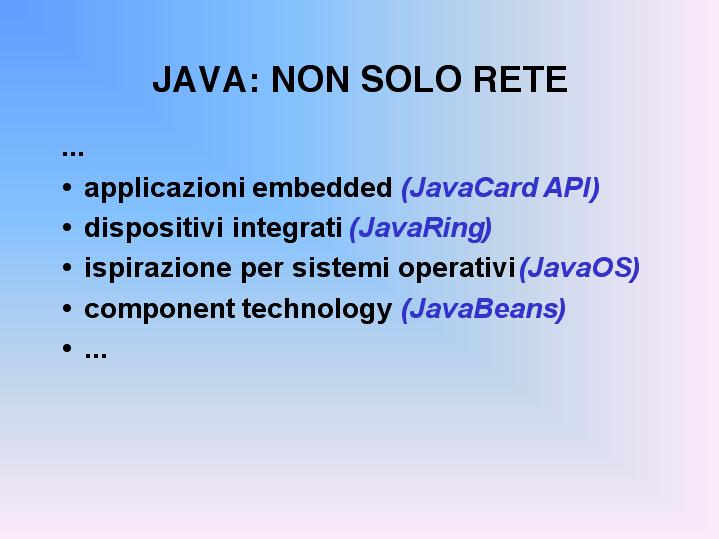 JAVA: NON SOLO RETE

...

• applicazioni embedded (JavaCard API)
• dispositivi integrati (JavaRing)
• ispirazione per sistemi operativi (JavaOS)
• component technology (JavaBeans)
• ...